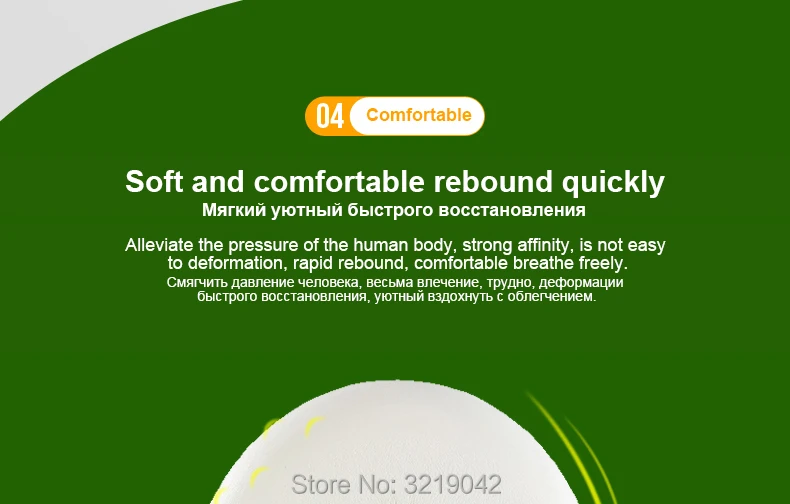 04 Comfortable

Soft and comfortable rebound quickly
Мягкий уютный быстрого восстановления

Alleviate the pressure of the human body, strong affinity, is not easy to deformation, rapid rebound, comfortable breathe freely.
Смягчить давление человека, весьма влечение, трудно, деформации быстрого восстановления, уютный вздохнуть с облегчением.

Store No: 3219042